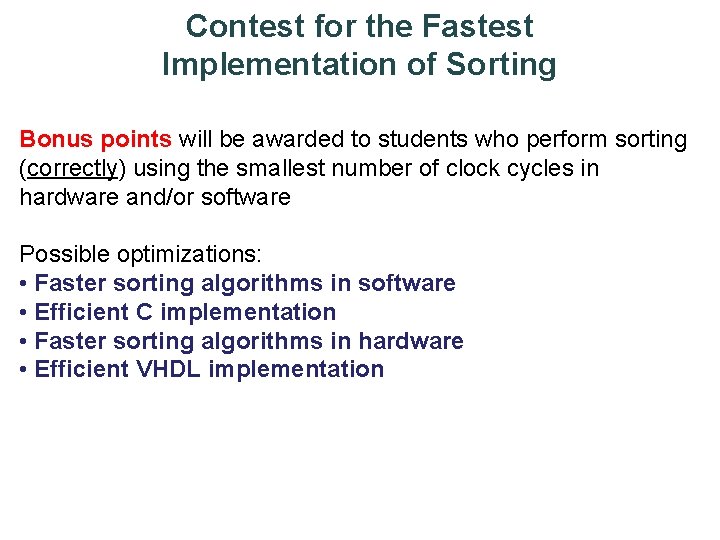 Contest for the Fastest Implementation of Sorting

Bonus points will be awarded to students who perform sorting (correctly) using the smallest number of clock cycles in hardware and/or software

Possible optimizations:
• Faster sorting algorithms in software
• Efficient C implementation
• Faster sorting algorithms in hardware
• Efficient VHDL implementation